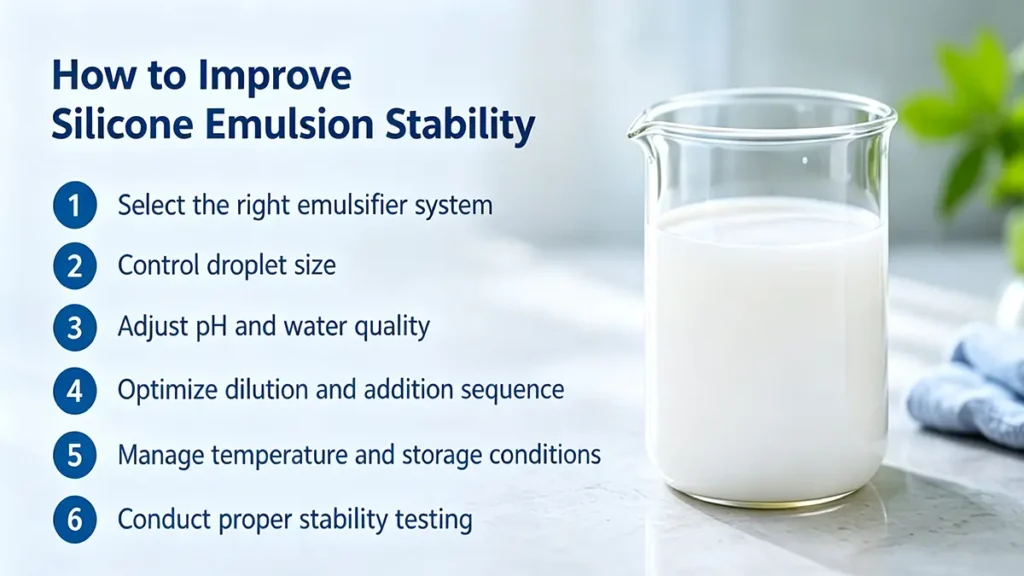 How to Improve Silicone Emulsion Stability

1 Select the right emulsifier system

2 Control droplet size

3 Adjust pH and water quality

4 Optimize dilution and addition sequence

5 Manage temperature and storage conditions

6 Conduct proper stability testing